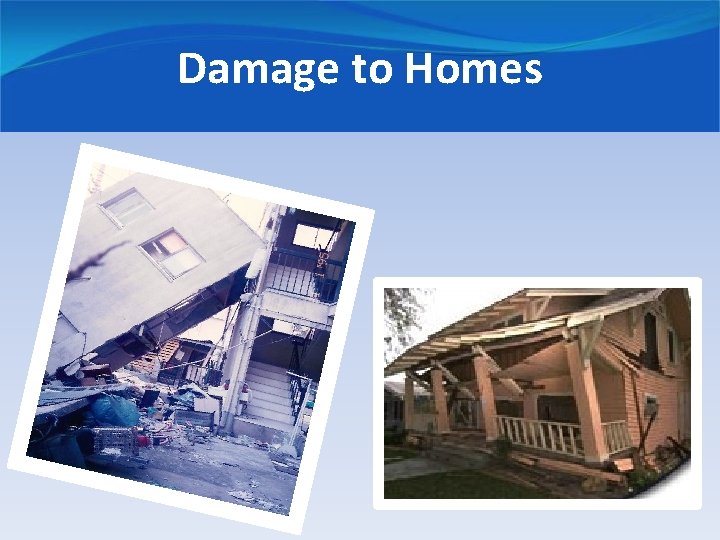 Damage to Homes